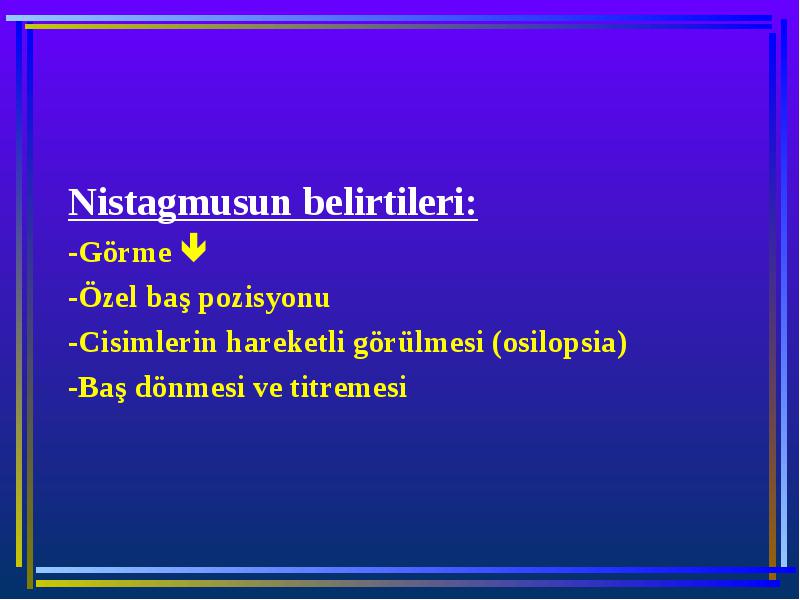 Nistagmusun belirtileri:

-Görme ↓

-Özel baş pozisyonu

-Cisimlerin hareketli görülmesi (osilopsia)

-Baş dönmesi ve titremesi